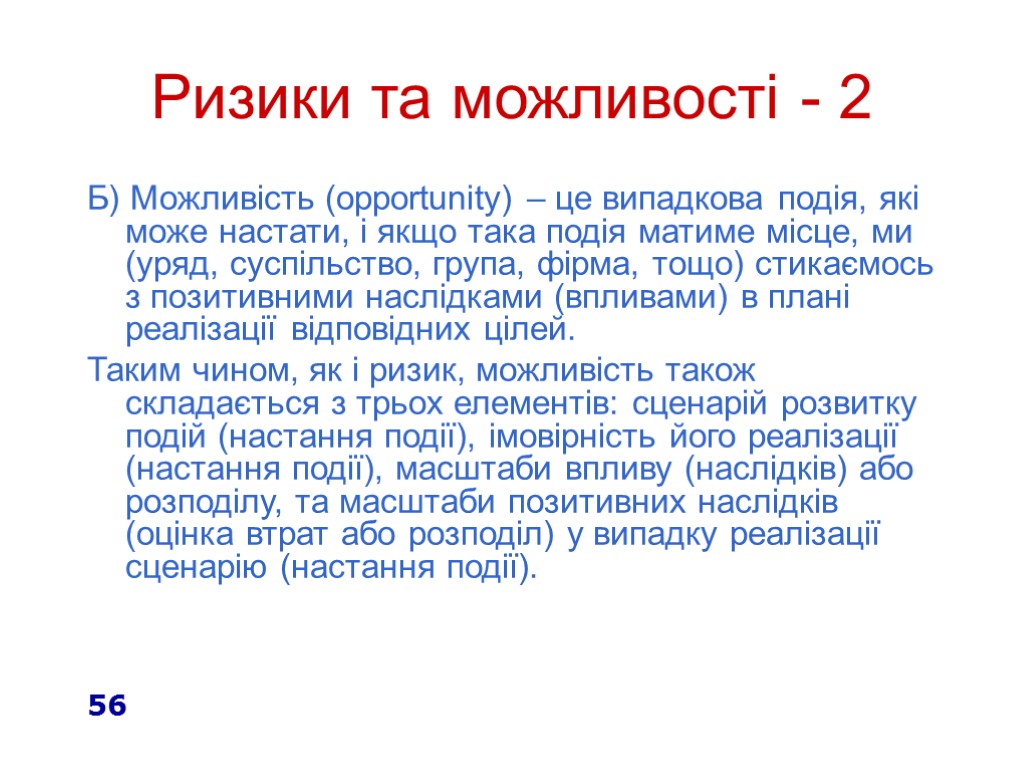 Ризики та можливості - 2

Б) Можливість (opportunity) – це випадкова подія, які може настати, і якщо така подія матиме місце, ми (уряд, суспільство, група, фірма, тощо) стикаємось з позитивними наслідками (впливами) в плані реалізації відповідних цілей.

Таким чином, як і ризик, можливість також складається з трьох елементів: сценарій розвитку подій (настання події), імовірність його реалізації (настання події), масштаби впливу (наслідків) або розподілу, та масштаби позитивних наслідків (оцінка втрат або розподіл) у випадку реалізації сценарію (настання події).

56